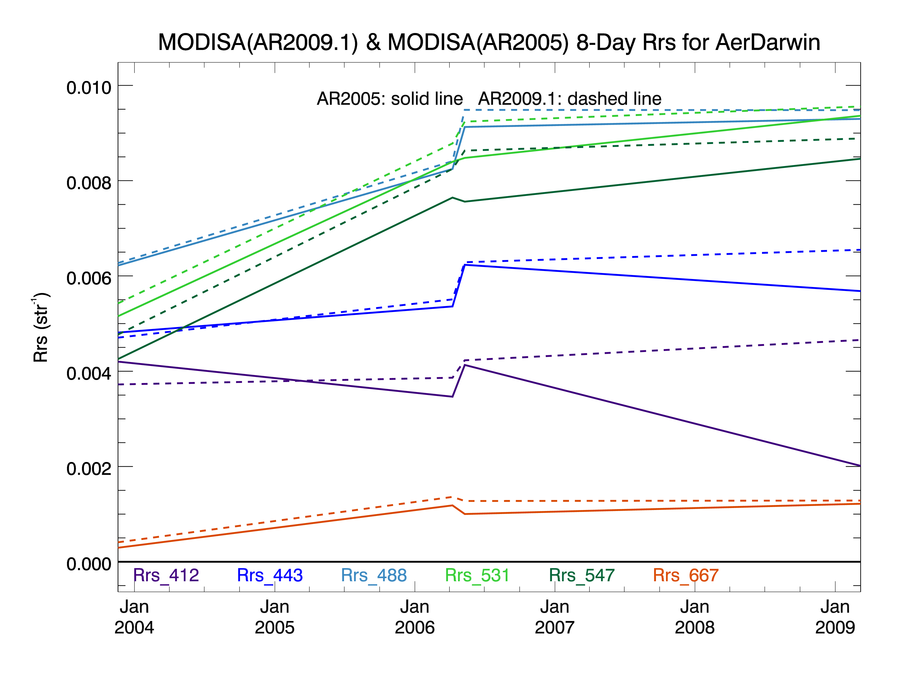 MODISA(AR2009.1) & MODISA(AR2005) 8-Day Rrs for AerDarwin

AR2005: solid line AR2009.1: dashed line

Rrs (str$^{-1}$)

0.010
0.008
0.006
0.004
0.002
0.000

Rrs_412 Rrs_443 Rrs_488 Rrs_531 Rrs_547 Rrs_667

Jan 2004
Jan 2005
Jan 2006
Jan 2007
Jan 2008
Jan 2009